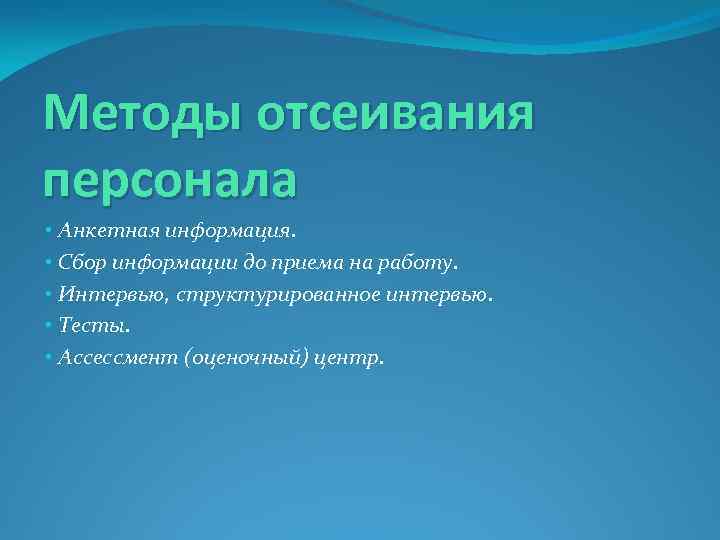 Методы отсеивания персонала

• Анкетная информация.
• Сбор информации до приема на работу.
• Интервью, структурированное интервью.
• Тесты.
• Ассессмент (оценочный) центр.